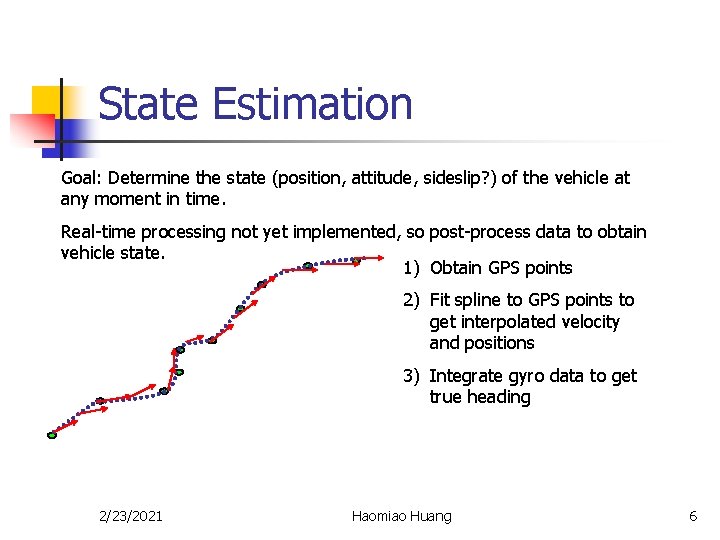 State Estimation

Goal: Determine the state (position, attitude, sideslip?) of the vehicle at any moment in time.

Real-time processing not yet implemented, so post-process data to obtain vehicle state.

1) Obtain GPS points

2) Fit spline to GPS points to get interpolated velocity and positions

3) Integrate gyro data to get true heading

2/23/2021 Haomiao Huang 6